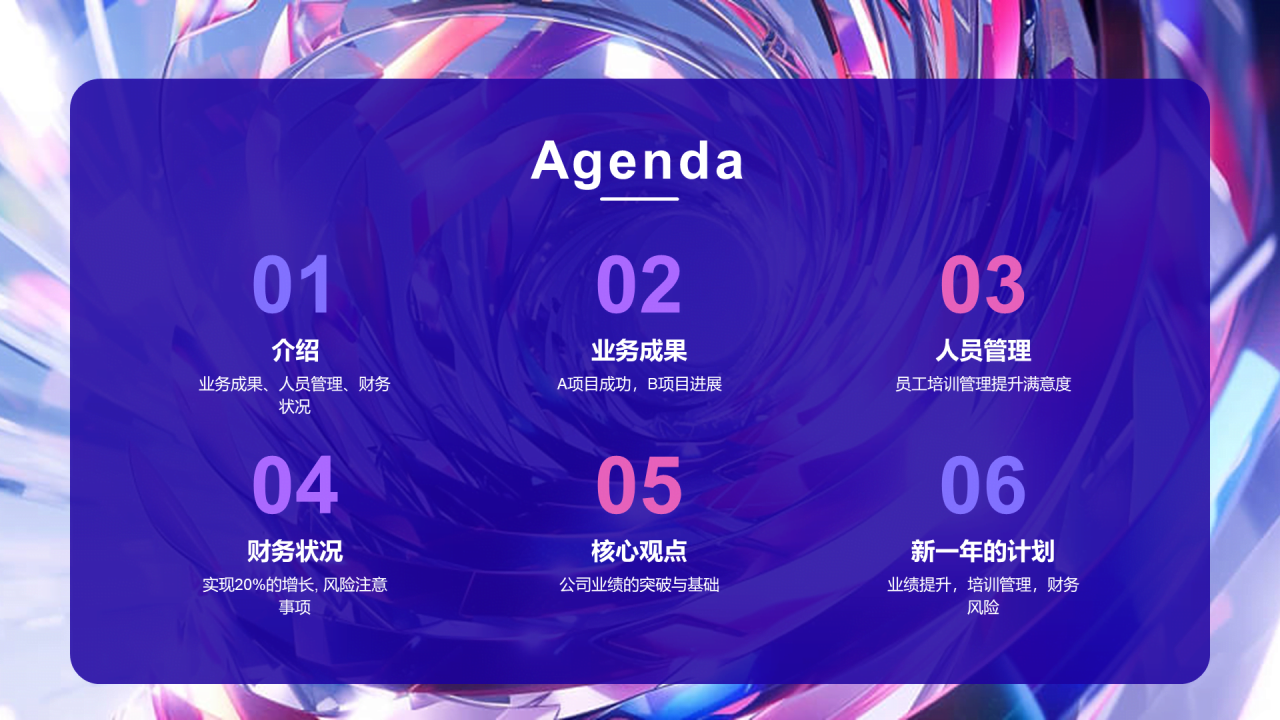 Agenda

01
介绍
业务成果、人员管理、财务状况

02
业务成果
A项目成功，B项目进展

03
人员管理
员工培训管理提升满意度

04
财务状况
实现20%的增长, 风险注意事项

05
核心观点
公司业绩的突破与基础

06
新一年的计划
业绩提升，培训管理，财务风险